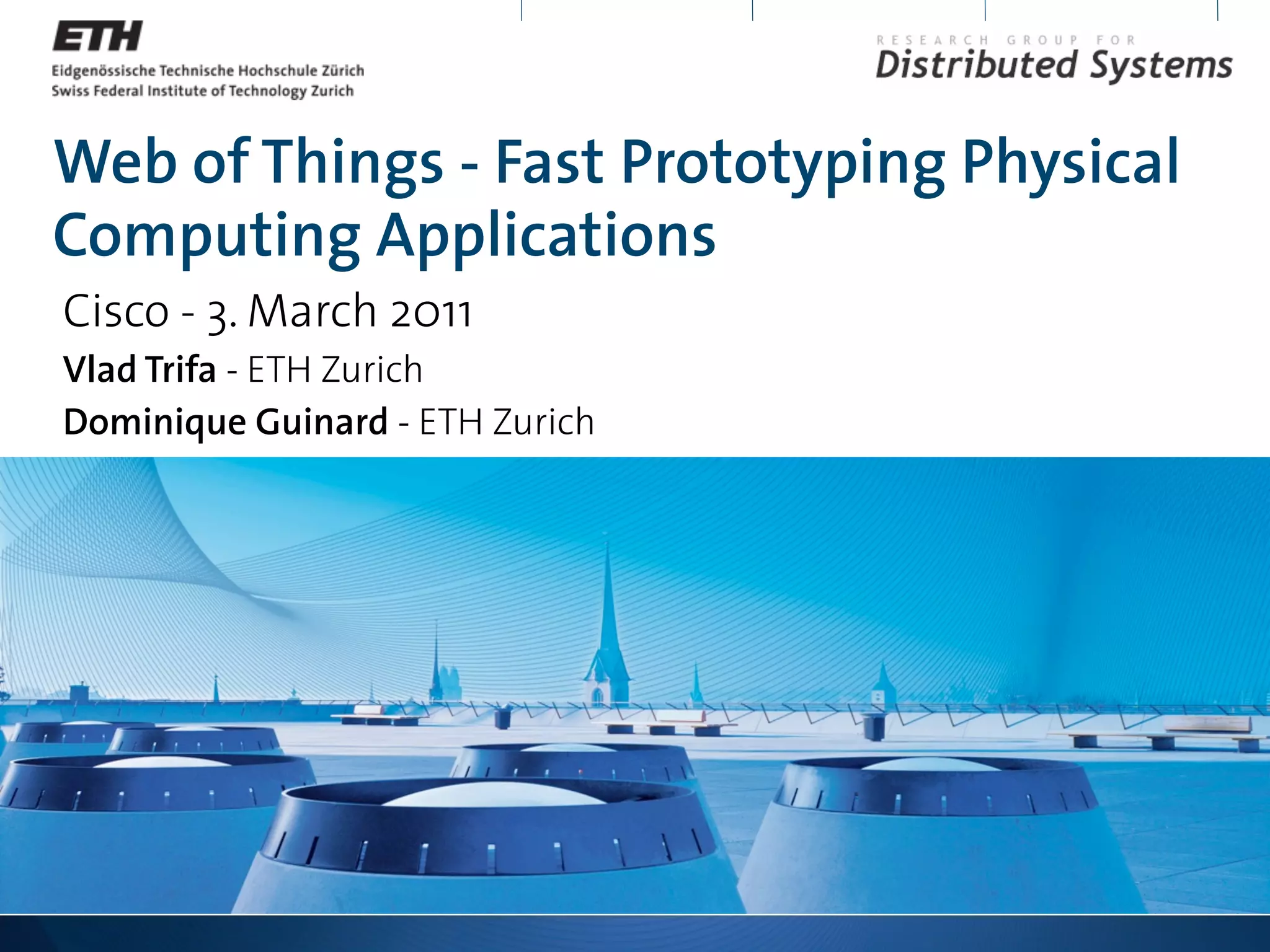 ETH
Eidgenössische Technische Hochschule Zürich
Swiss Federal Institute of Technology Zurich

RESEARCH GROUP FOR
Distributed Systems

Web of Things - Fast Prototyping Physical Computing Applications

Cisco - 3. March 2011

Vlad Trifa - ETH Zurich

Dominique Guinard - ETH Zurich